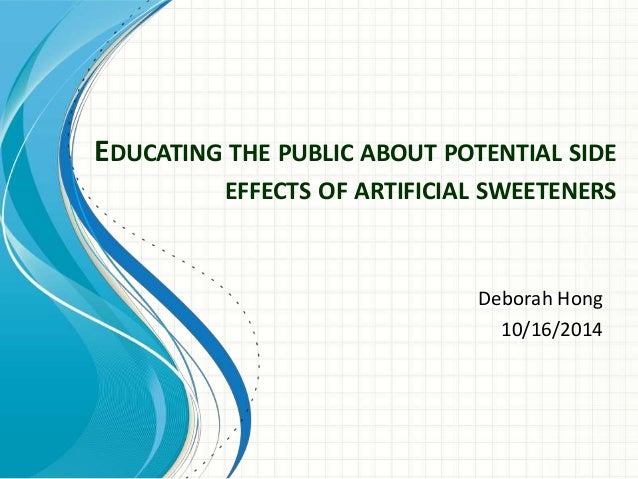 EDUCATING THE PUBLIC ABOUT POTENTIAL SIDE EFFECTS OF ARTIFICIAL SWEETENERS

Deborah Hong
10/16/2014